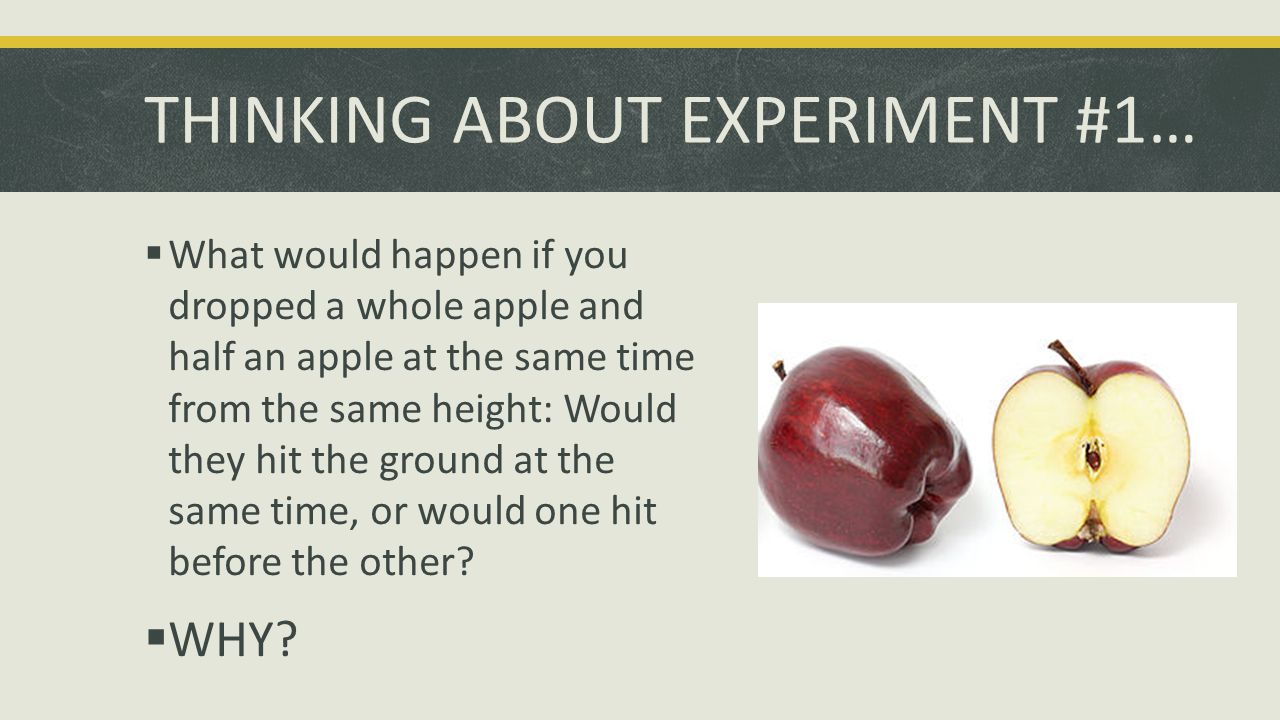 THINKING ABOUT EXPERIMENT #1…

▪ What would happen if you dropped a whole apple and half an apple at the same time from the same height: Would they hit the ground at the same time, or would one hit before the other?

▪ WHY?